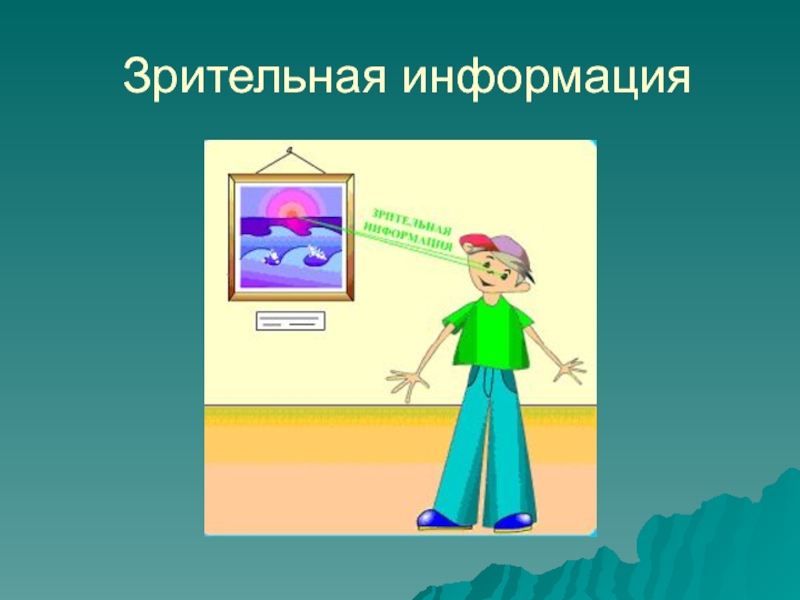 Зрительная информация

ЗРИТЕЛЬНАЯ ИНФОРМАЦИЯ